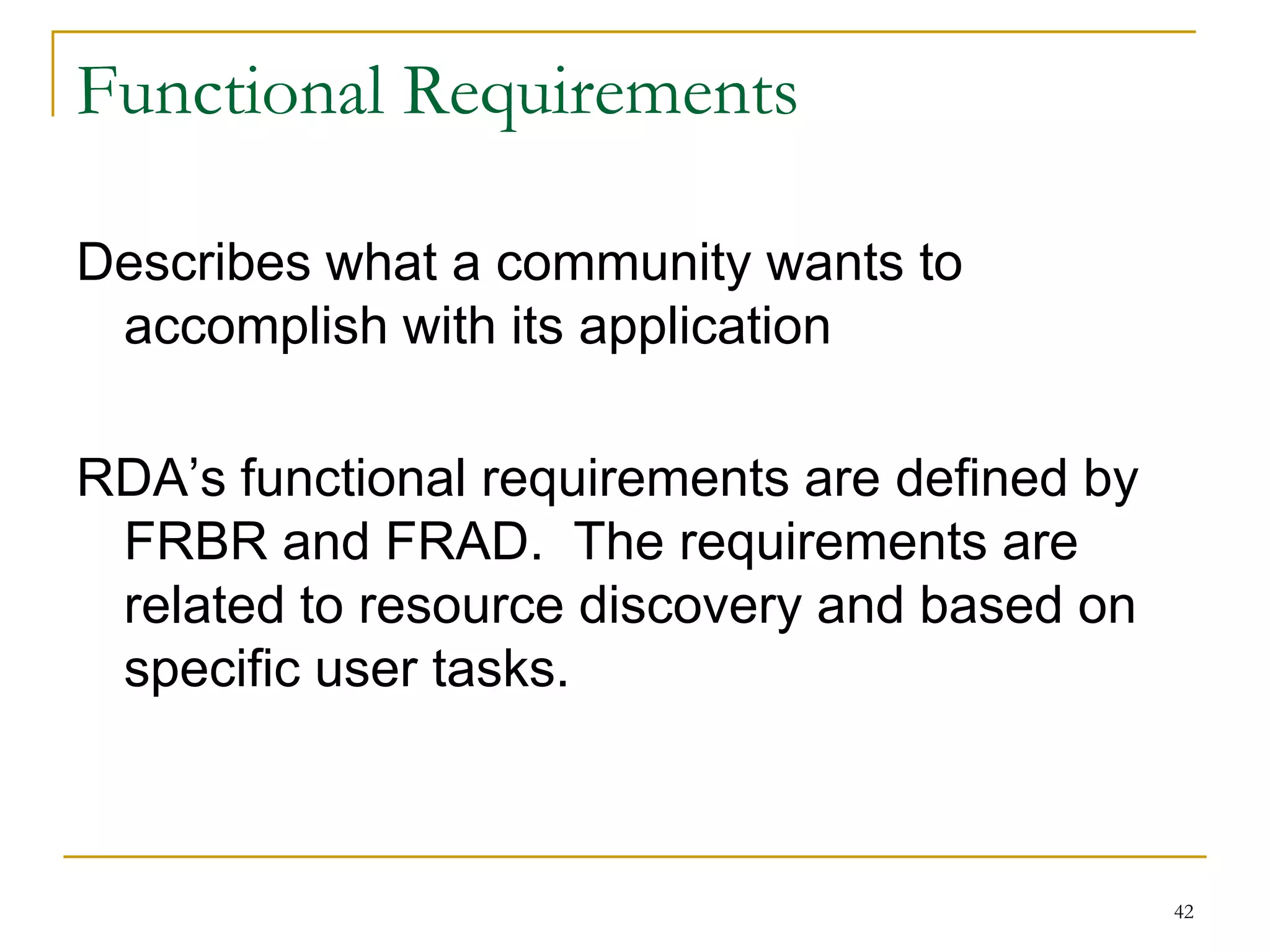 Functional Requirements

Describes what a community wants to accomplish with its application

RDA’s functional requirements are defined by FRBR and FRAD.  The requirements are related to resource discovery and based on specific user tasks.

42